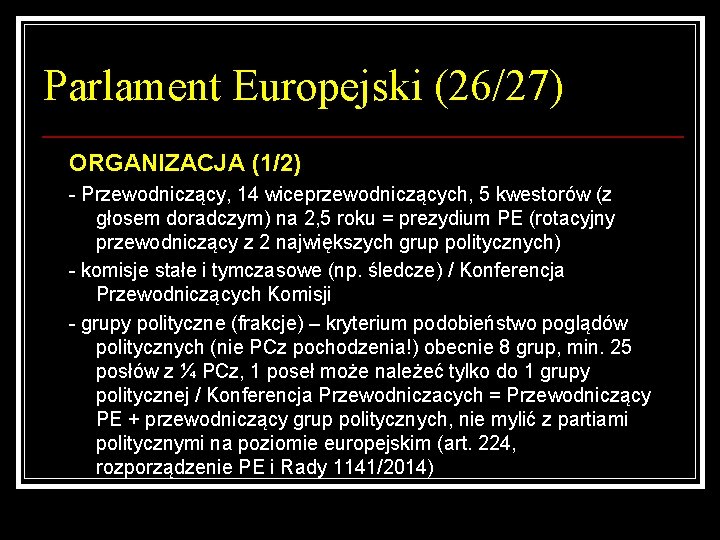 Parlament Europejski (26/27)

ORGANIZACJA (1/2)

- Przewodniczący, 14 wiceprzewodniczących, 5 kwestorów (z głosem doradczym) na 2,5 roku = prezydium PE (rotacyjny przewodniczący z 2 największych grup politycznych)

- komisje stałe i tymczasowe (np. śledcze) / Konferencja Przewodniczących Komisji

- grupy polityczne (frakcje) – kryterium podobieństwo poglądów politycznych (nie PCz pochodzenia!) obecnie 8 grup, min. 25 posłów z ¼ PCz, 1 poseł może należeć tylko do 1 grupy politycznej / Konferencja Przewodniczacych = Przewodniczący PE + przewodniczący grup politycznych, nie mylić z partiami politycznymi na poziomie europejskim (art. 224, rozporządzenie PE i Rady 1141/2014)